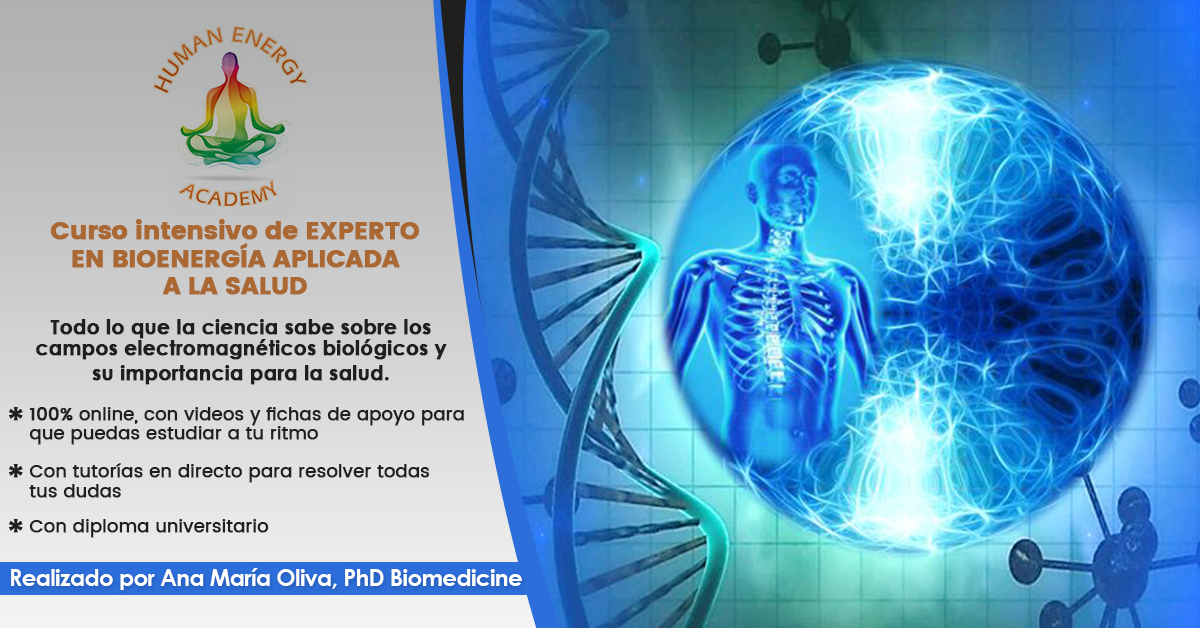 HUMAN ENERGY
ACADEMY

Curso intensivo de EXPERTO EN BIOENERGÍA APLICADA A LA SALUD

Todo lo que la ciencia sabe sobre los campos electromagnéticos biológicos y su importancia para la salud.

✱ 100% online, con videos y fichas de apoyo para que puedas estudiar a tu ritmo

✱ Con tutorías en directo para resolver todas tus dudas

✱ Con diploma universitario

Realizado por Ana María Oliva, PhD Biomedicine